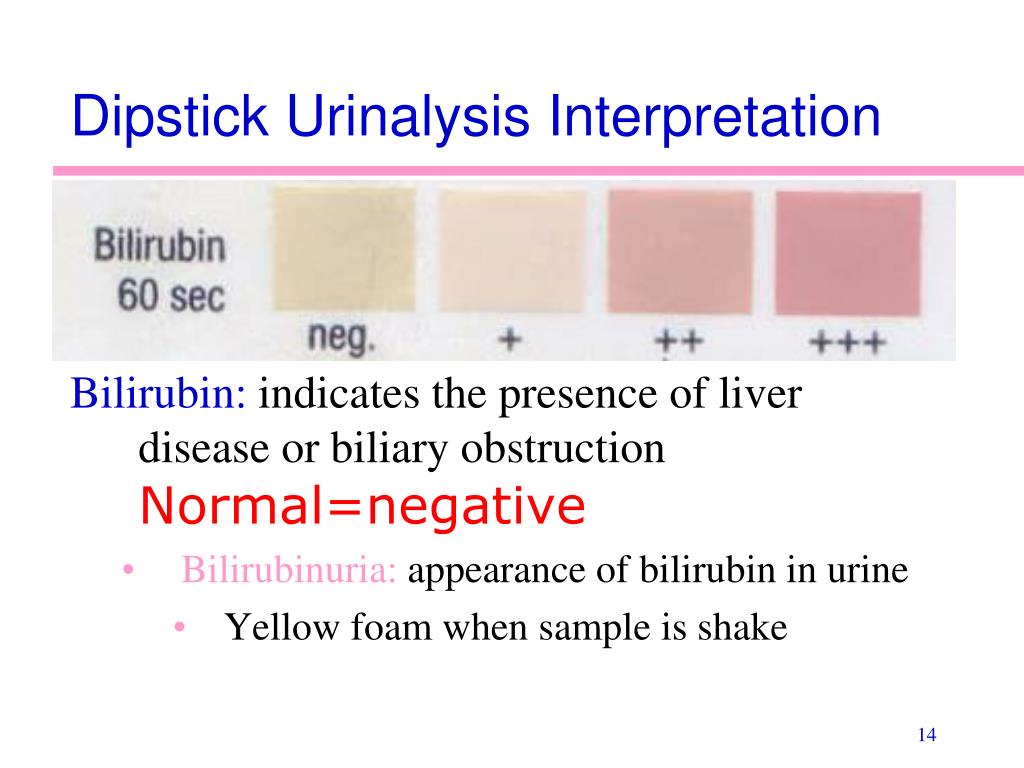 Dipstick Urinalysis Interpretation

Bilirubin
60 sec

neg.

+

++

+++

Bilirubin: indicates the presence of liver disease or biliary obstruction
Normal=negative

• Bilirubinuria: appearance of bilirubin in urine
• Yellow foam when sample is shake

14